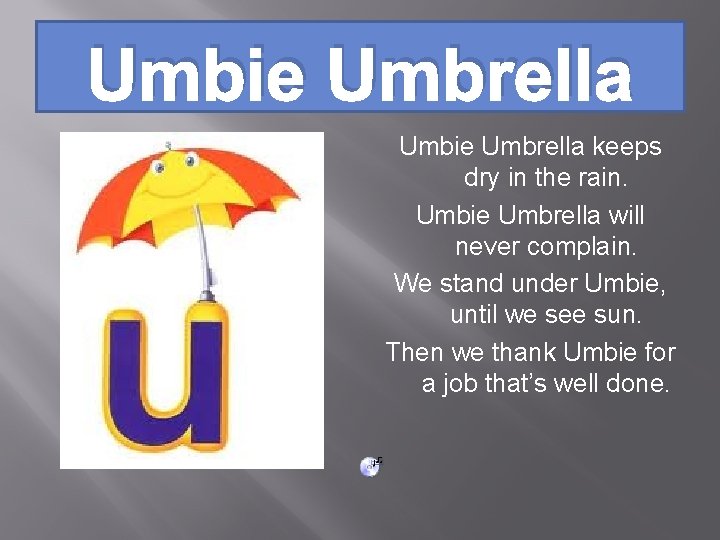 Umbie Umbrella

u

Umbie Umbrella keeps dry in the rain.

Umbie Umbrella will never complain.

We stand under Umbie, until we see sun.

Then we thank Umbie for a job that's well done.